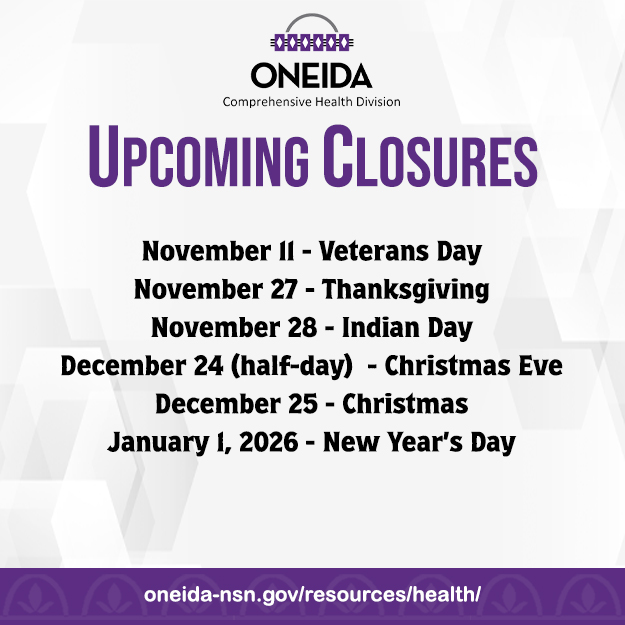 ONEIDA
Comprehensive Health Division

UPCOMING CLOSURES

November 11 - Veterans Day
November 27 - Thanksgiving
November 28 - Indian Day
December 24 (half-day) - Christmas Eve
December 25 - Christmas
January 1, 2026 - New Year's Day

oneida-nsn.gov/resources/health/